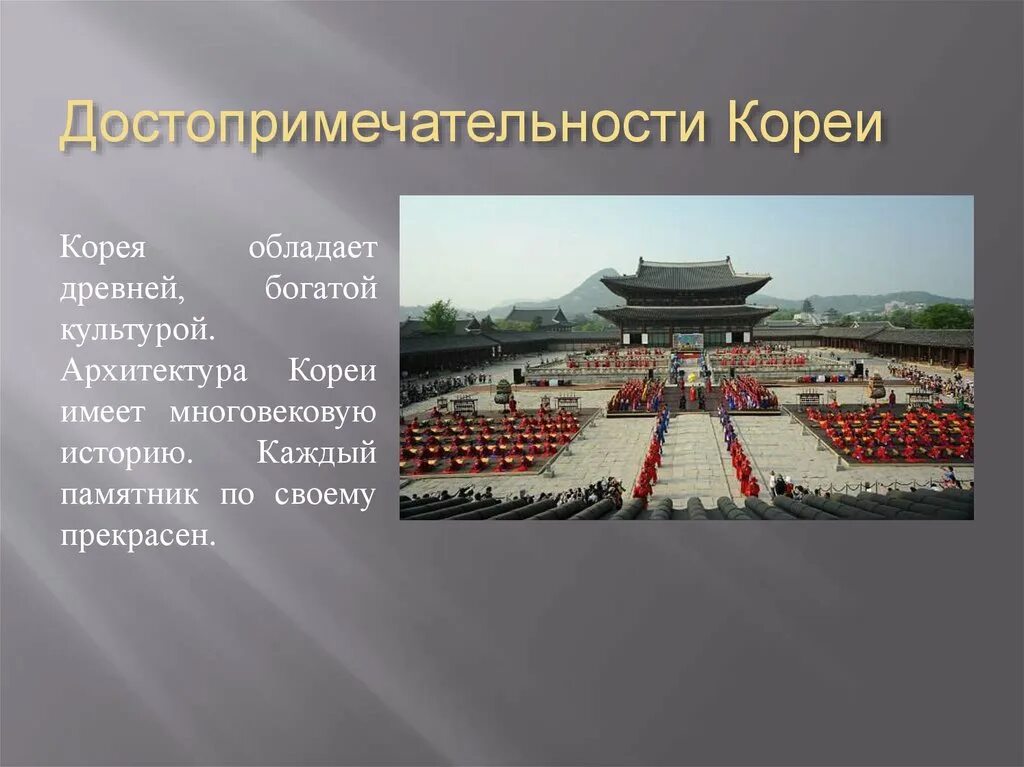 Достопримечательности Кореи

Корея обладает древней, богатой культурой. Архитектура Кореи имеет многовековую историю. Каждый памятник по своему прекрасен.